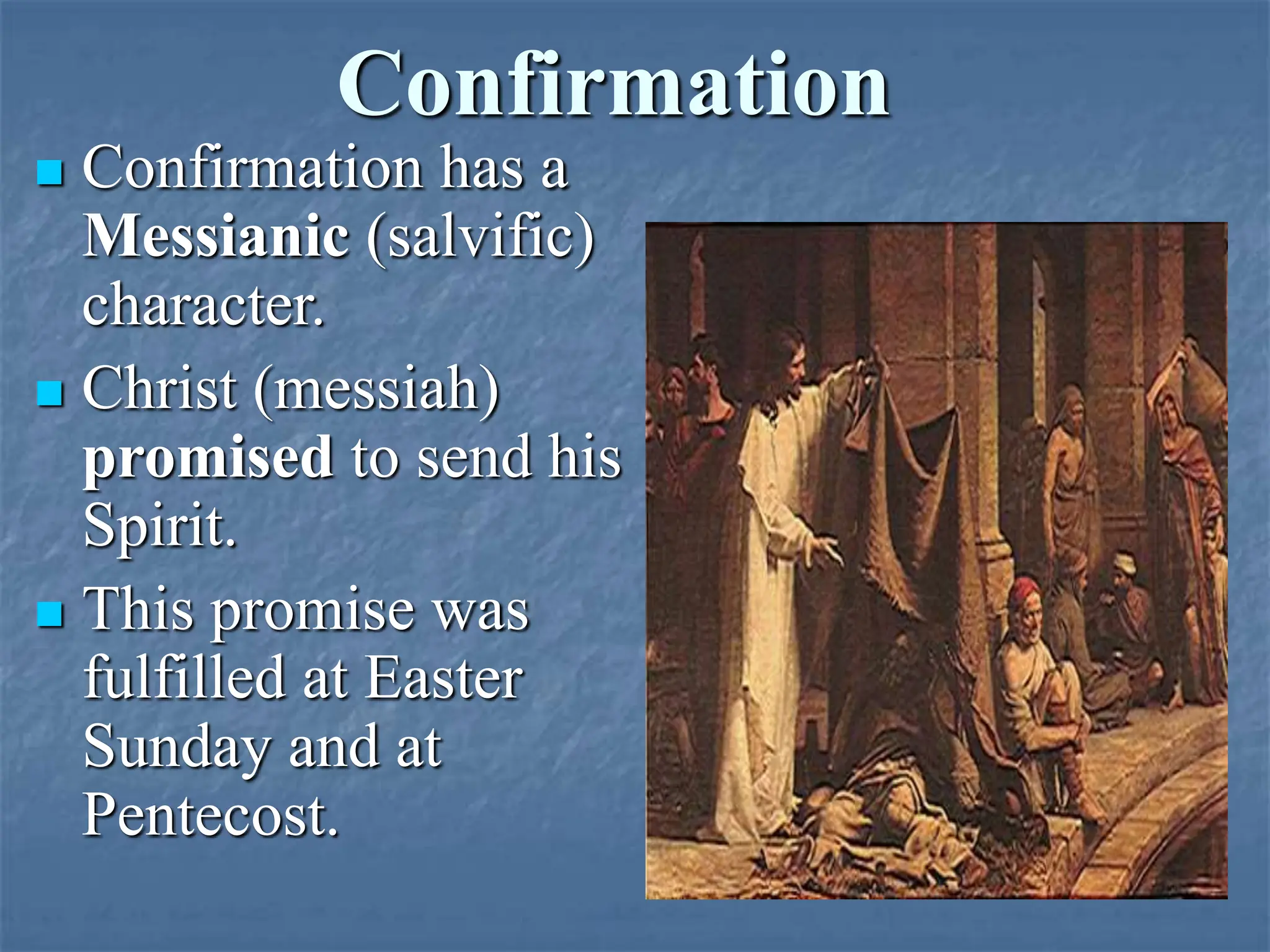 Confirmation

- Confirmation has a Messianic (salvific) character.
- Christ (messiah) promised to send his Spirit.
- This promise was fulfilled at Easter Sunday and at Pentecost.